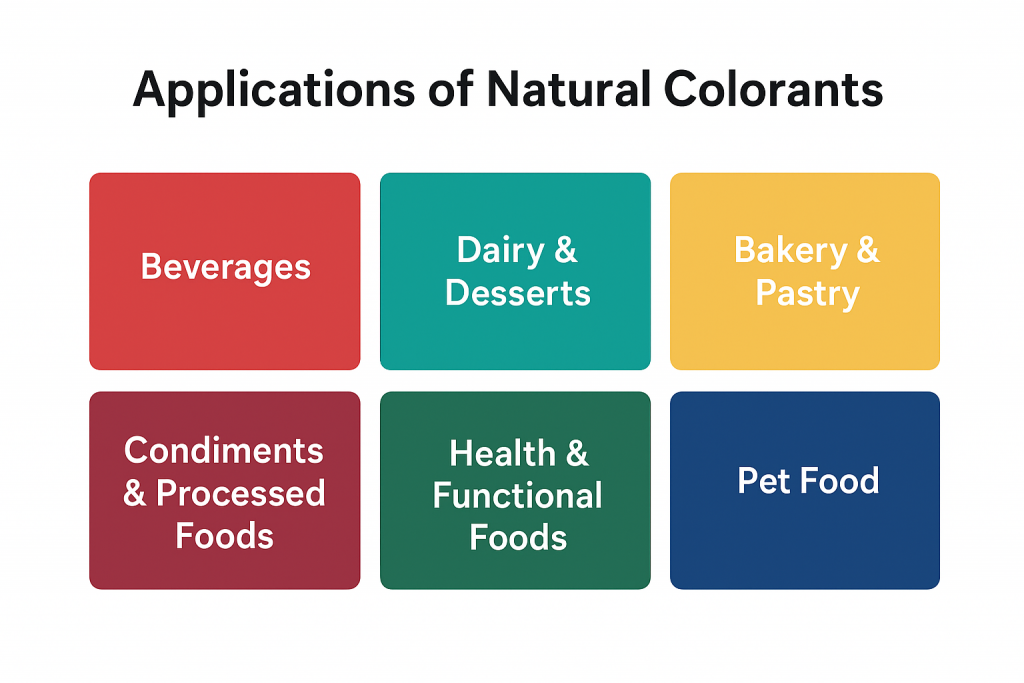 Applications of Natural Colorants

Beverages

Dairy & Desserts

Bakery & Pastry

Condiments & Processed Foods

Health & Functional Foods

Pet Food